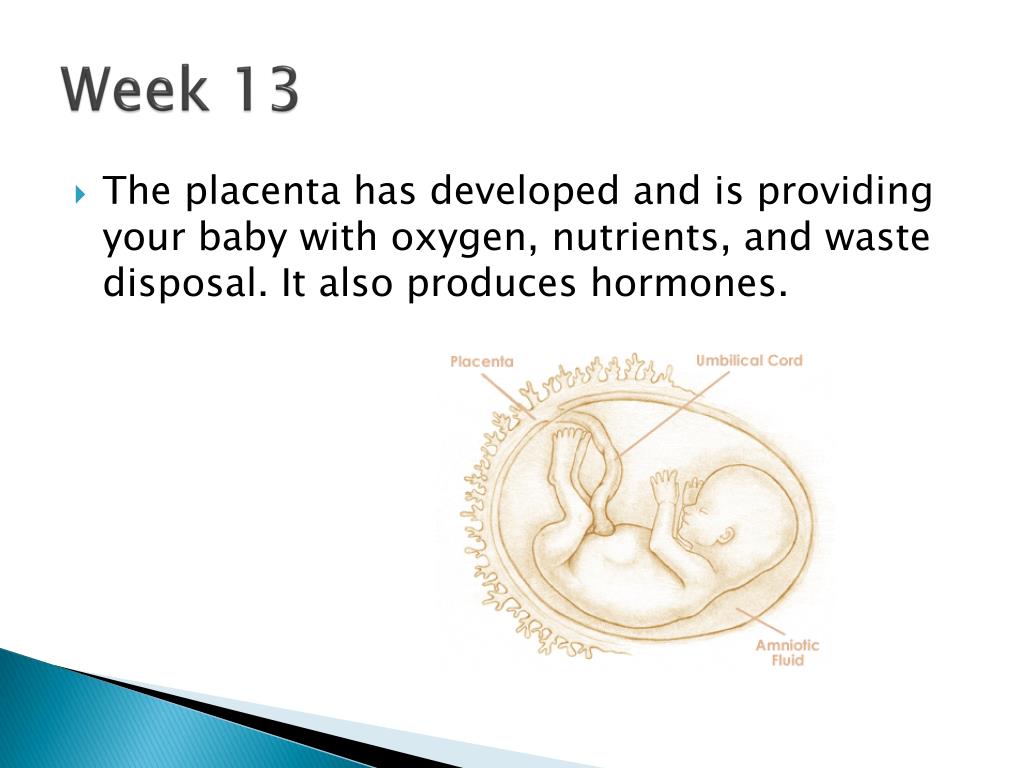 Week 13

The placenta has developed and is providing your baby with oxygen, nutrients, and waste disposal. It also produces hormones.

Placenta
Umbilical Cord
Amniotic Fluid